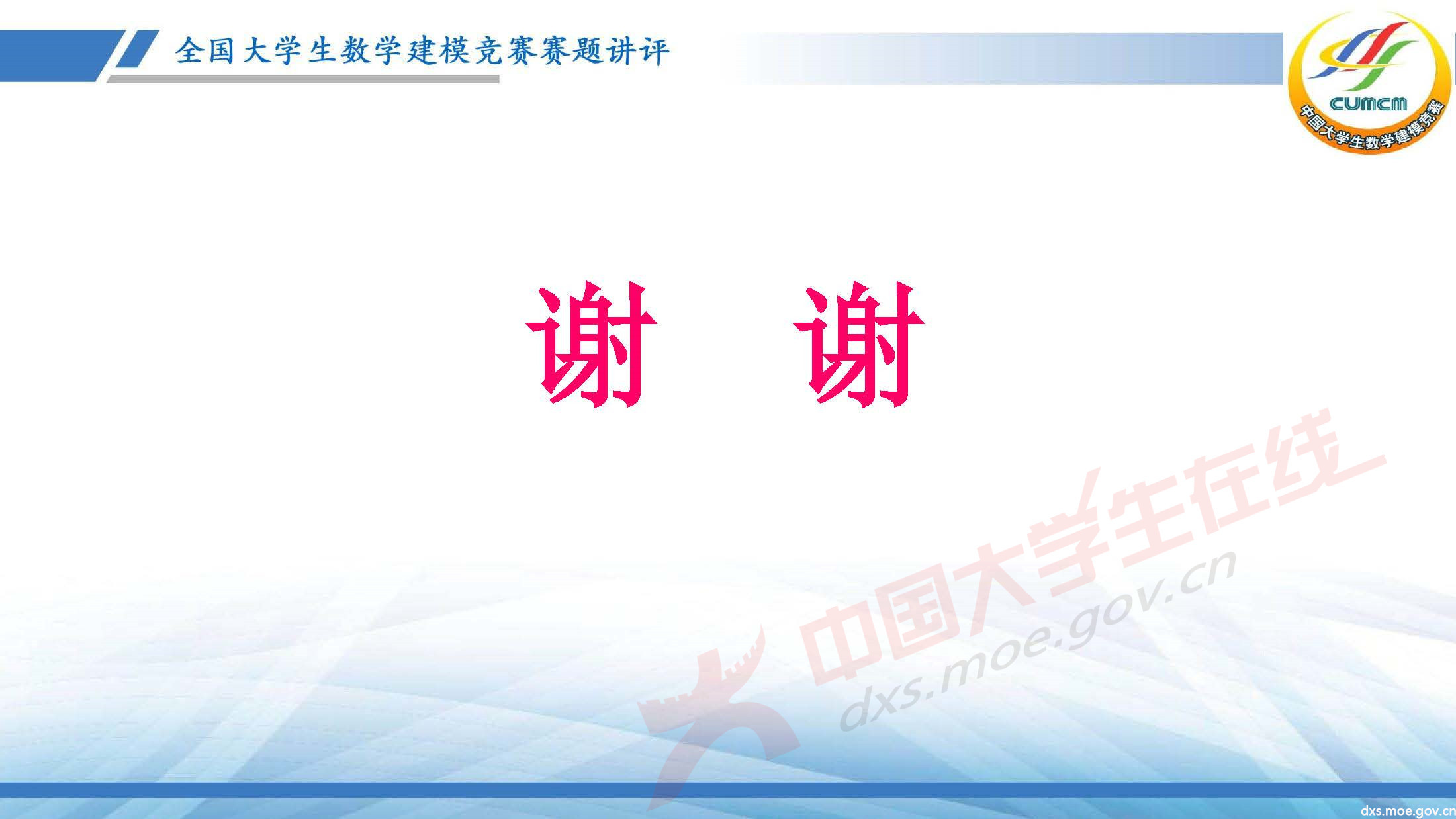 全国大学生数学建模竞赛赛题讲评

CUMCM
中国大学生数学建模竞赛

谢 谢

中国大学生在线
dxs.moe.gov.cn

dxs.moe.gov.cn